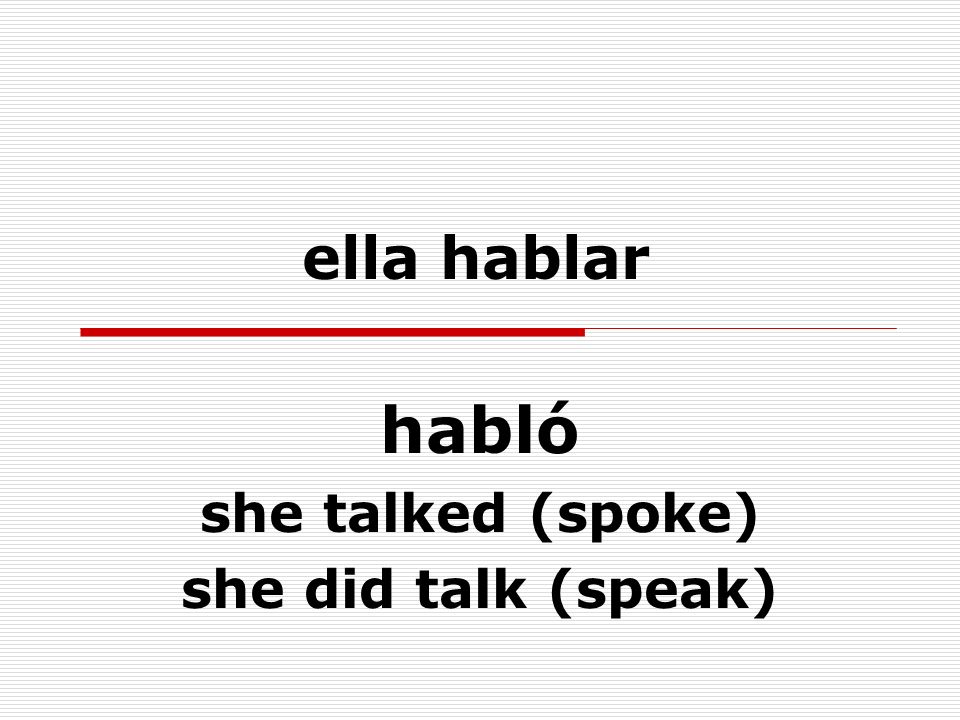 ella hablar

habló
she talked (spoke)
she did talk (speak)